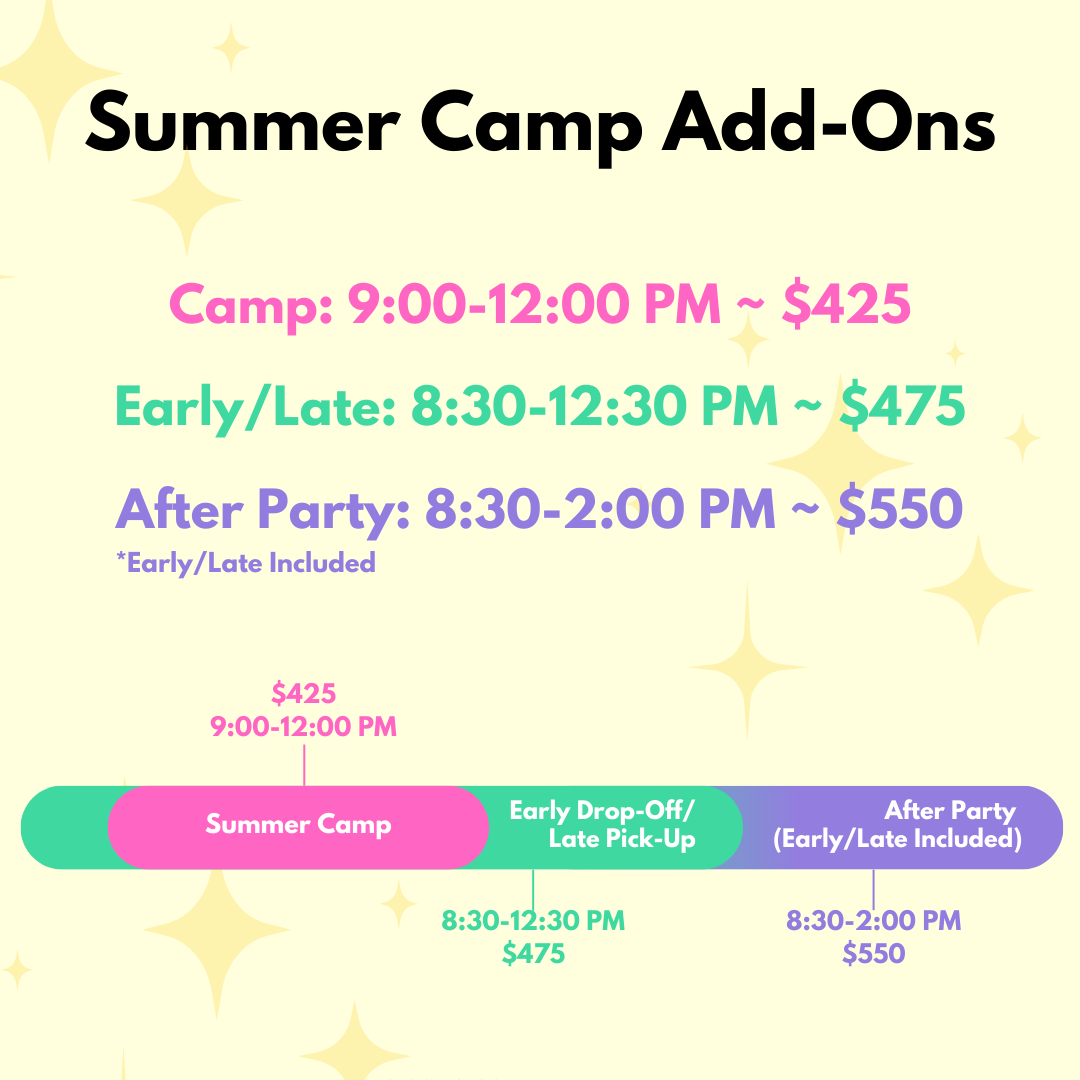 Summer Camp Add-Ons

Camp: 9:00-12:00 PM ~ $425

Early/Late: 8:30-12:30 PM ~ $475

After Party: 8:30-2:00 PM ~ $550
*Early/Late Included

$425
9:00-12:00 PM

Summer Camp

Early Drop-Off/
Late Pick-Up

After Party
(Early/Late Included)

8:30-12:30 PM
$475

8:30-2:00 PM
$550